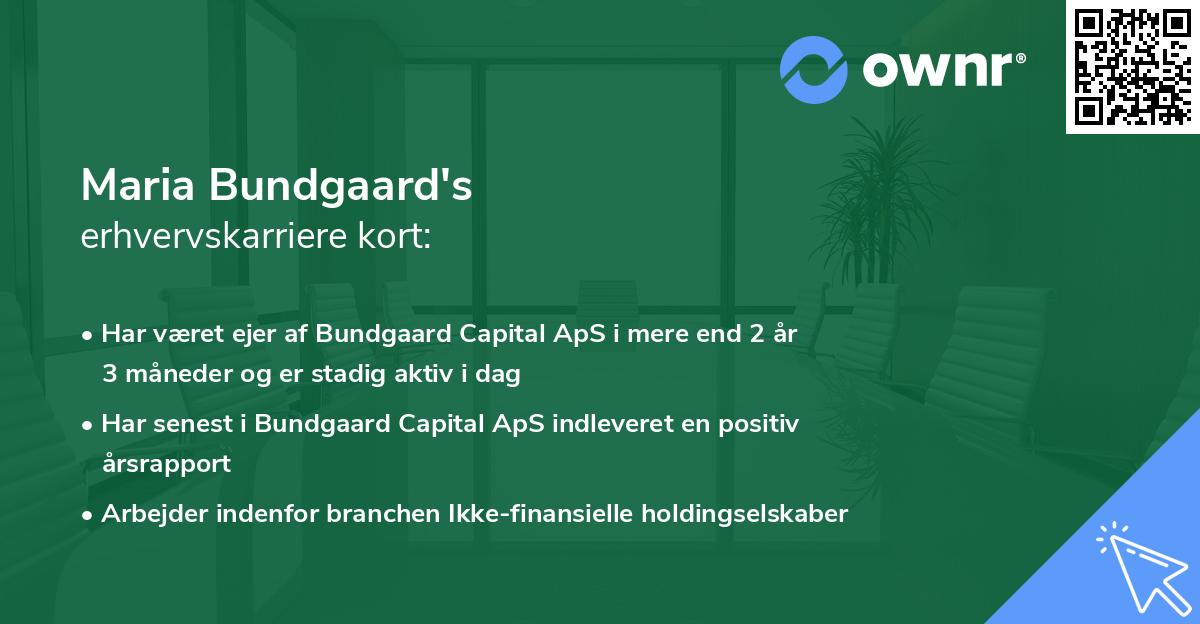 ownr®

Maria Bundgaard's
erhvervskarriere kort:

• Har været ejer af Bundgaard Capital ApS i mere end 2 år 3 måneder og er stadig aktiv i dag

• Har senest i Bundgaard Capital ApS indleveret en positiv årsrapport

• Arbejder indenfor branchen Ikke-finansielle holdingselskaber